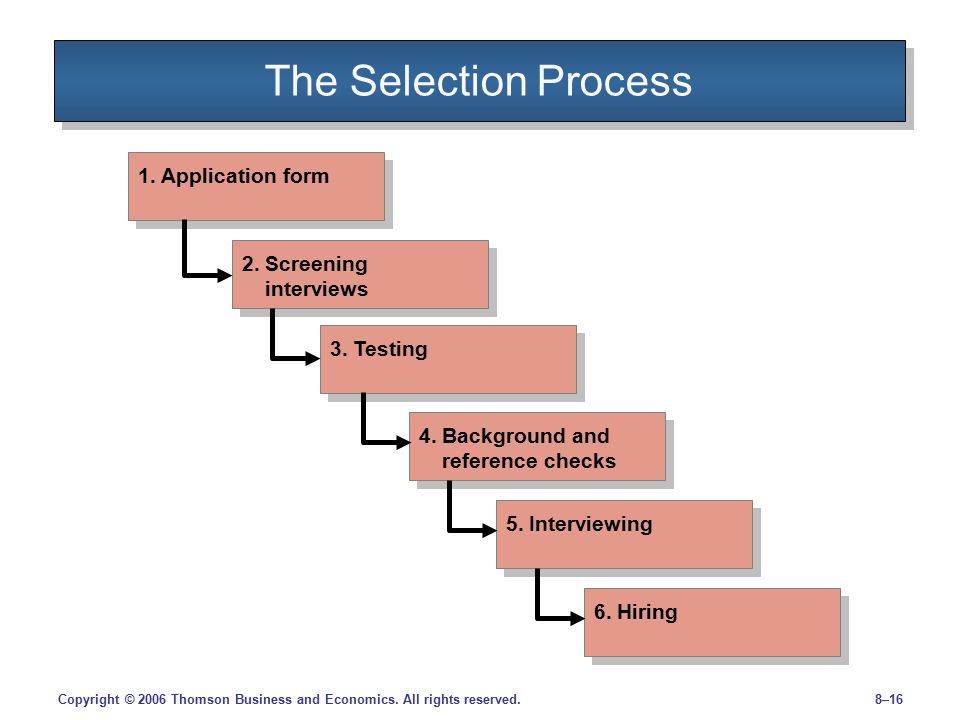 The Selection Process

1. Application form

2. Screening interviews

3. Testing

4. Background and reference checks

5. Interviewing

6. Hiring

Copyright © 2006 Thomson Business and Economics. All rights reserved.

8–16